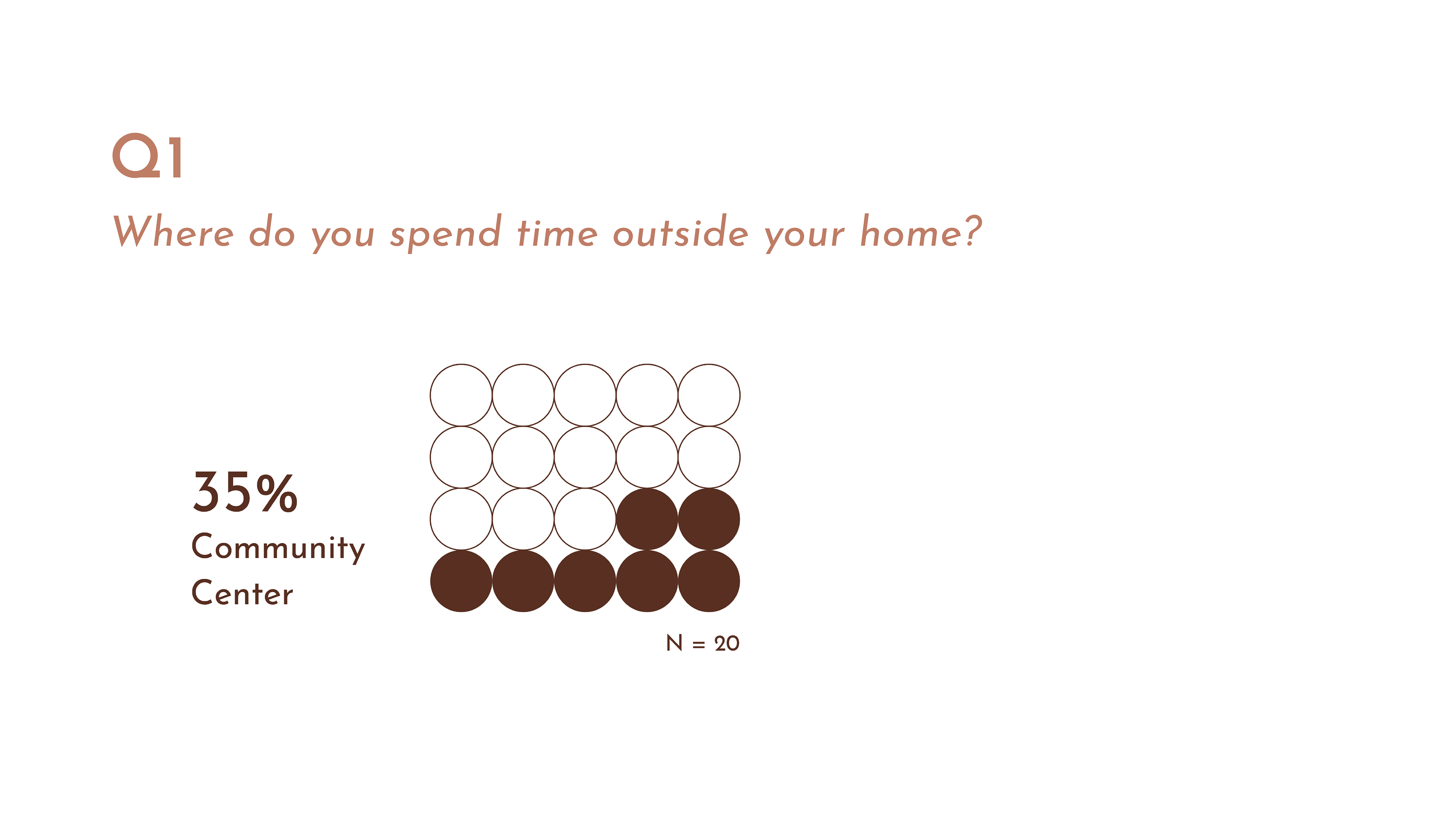 Q1

Where do you spend time outside your home?

35%
Community Center

N = 20